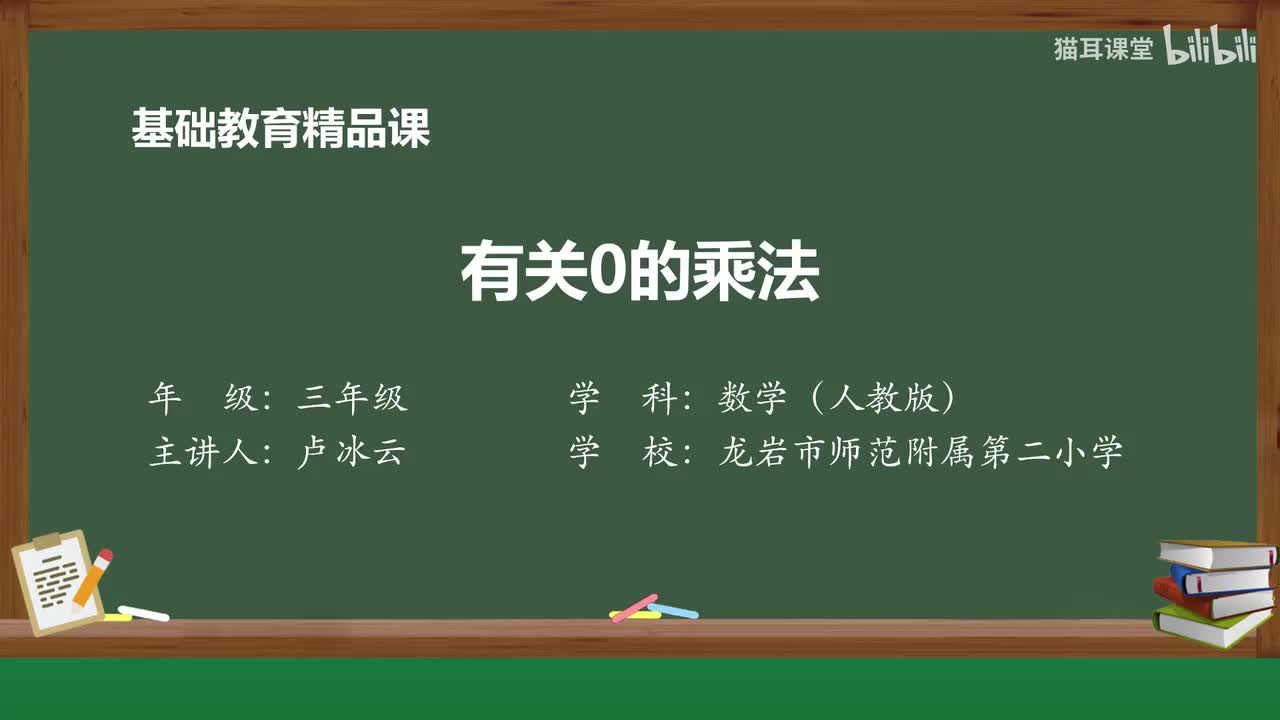 猫耳课堂 bilibili

基础教育精品课

有关0的乘法

年　级：三年级

主讲人：卢冰云

学　科：数学（人教版）

学　校：龙岩市师范附属第二小学